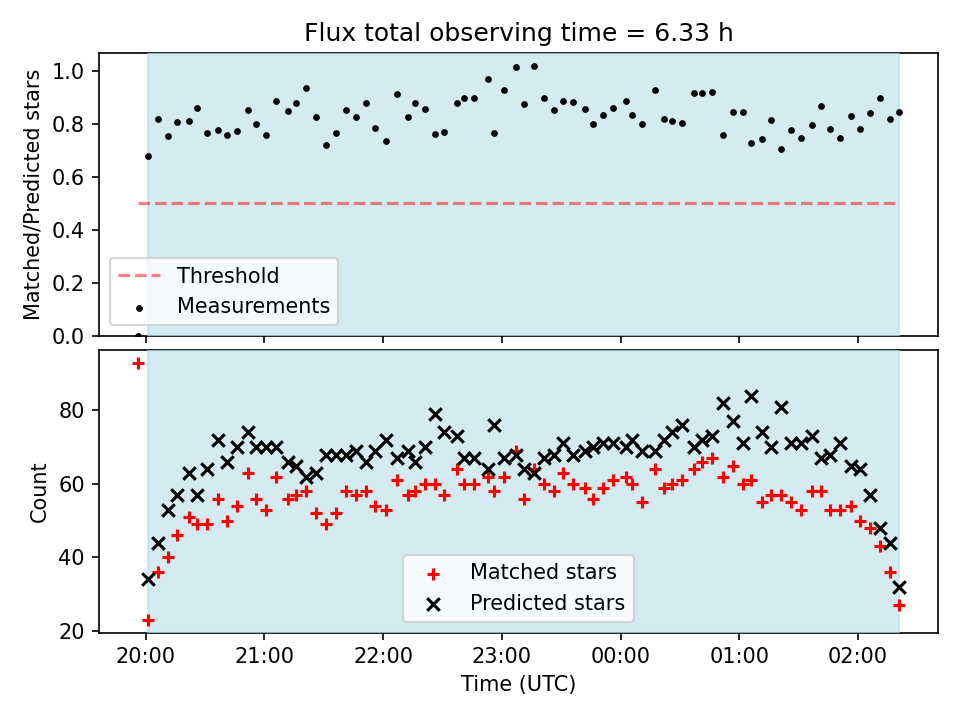 Flux total observing time = 6.33 h

Matched/Predicted stars

1.0
0.8
0.6
0.4
0.2
0.0

Threshold
Measurements

Count

80
60
40
20

Matched stars
Predicted stars

20:00
21:00
22:00
23:00
00:00
01:00
02:00

Time (UTC)